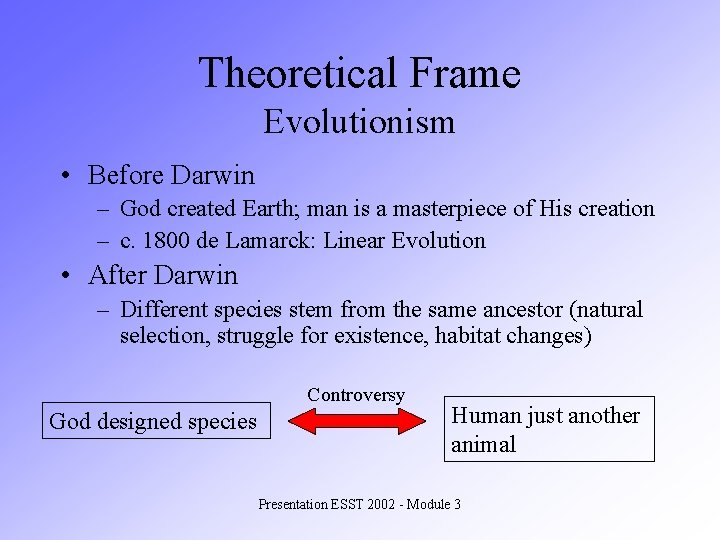 Theoretical Frame
Evolutionism

• Before Darwin
– God created Earth; man is a masterpiece of His creation
– c. 1800 de Lamarck: Linear Evolution
• After Darwin
– Different species stem from the same ancestor (natural selection, struggle for existence, habitat changes)

God designed species

Controversy

Human just another animal

Presentation ESST 2002 - Module 3